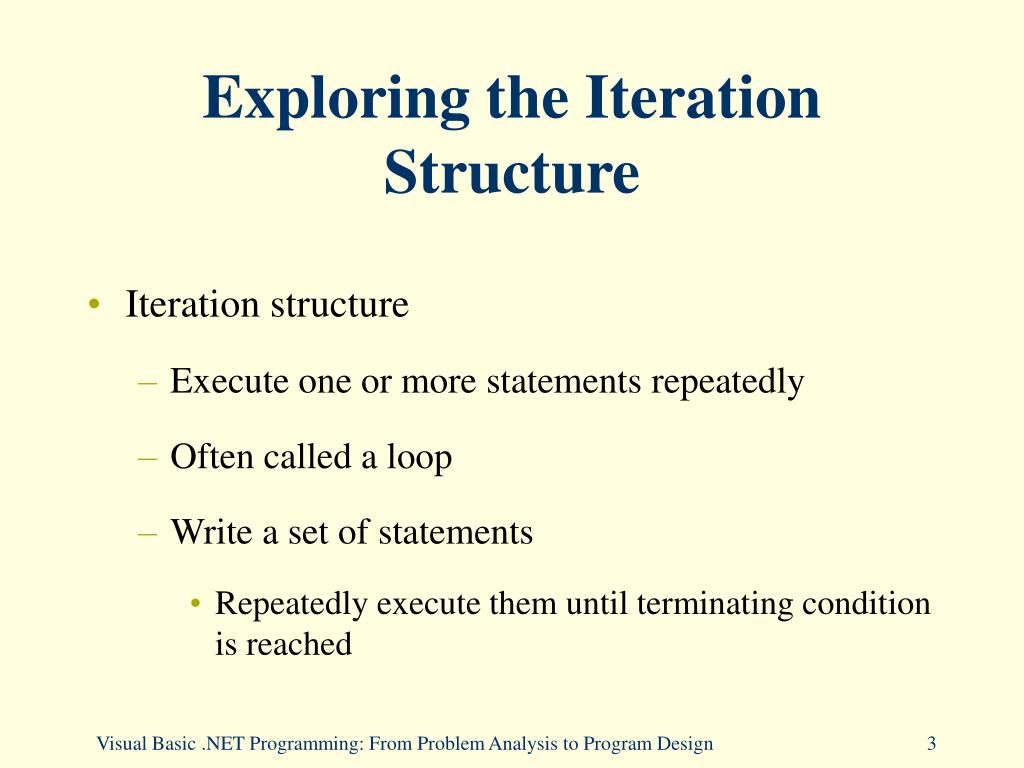 Exploring the Iteration Structure

• Iteration structure
– Execute one or more statements repeatedly
– Often called a loop
– Write a set of statements
• Repeatedly execute them until terminating condition is reached

Visual Basic .NET Programming: From Problem Analysis to Program Design 3